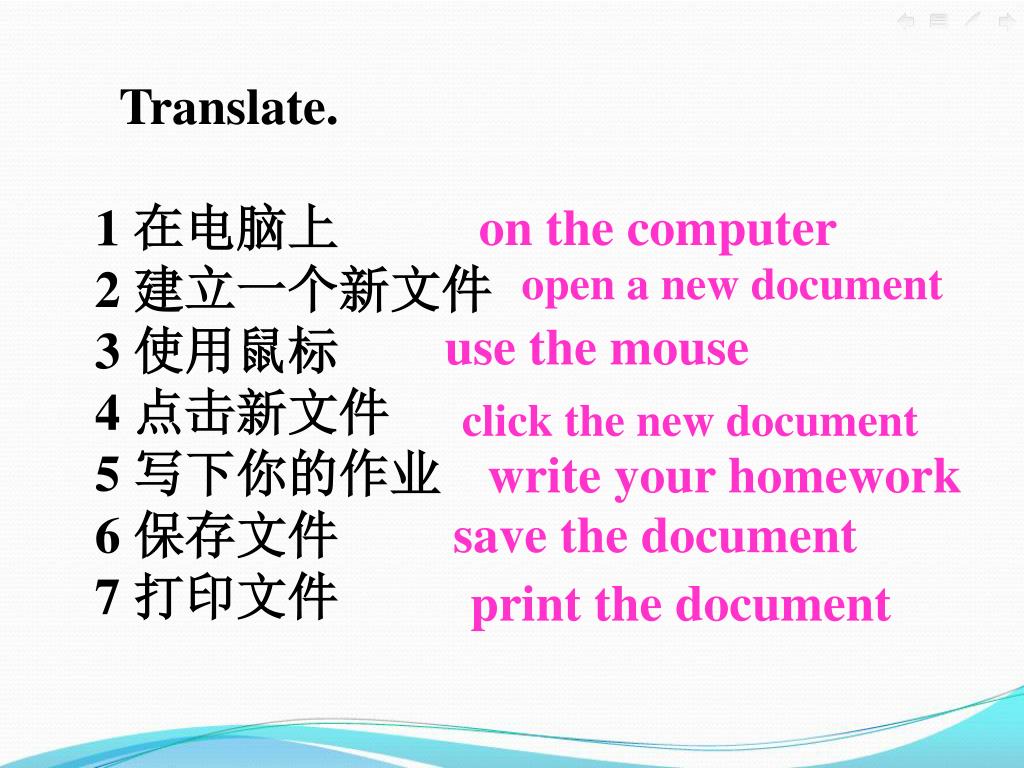 Translate.

1 在电脑上 on the computer
2 建立一个新文件 open a new document
3 使用鼠标 use the mouse
4 点击新文件 click the new document
5 写下你的作业 write your homework
6 保存文件 save the document
7 打印文件 print the document